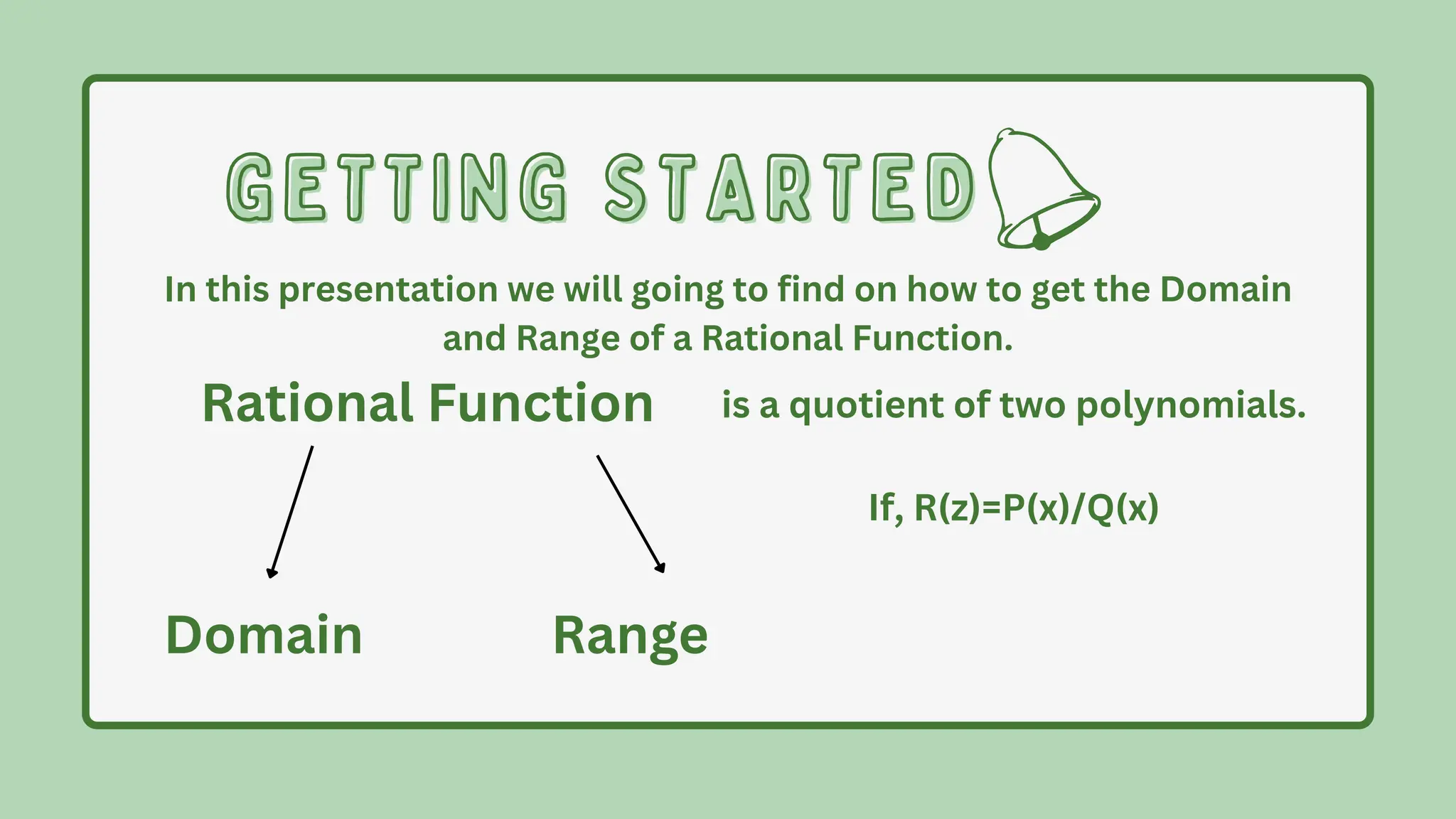 GETTING STARTED

In this presentation we will going to find on how to get the Domain and Range of a Rational Function.

Rational Function is a quotient of two polynomials.

If, $R(z)=P(x)/Q(x)$

Domain

Range